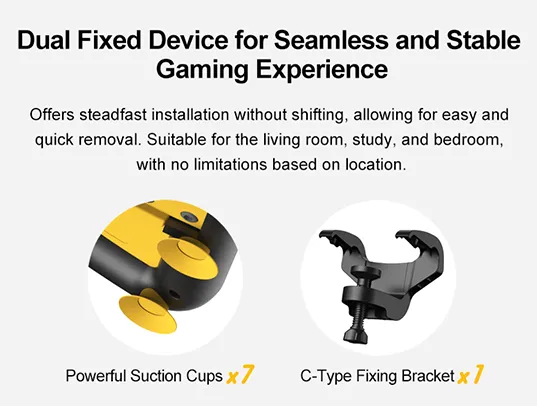 Dual Fixed Device for Seamless and Stable Gaming Experience

Offers steadfast installation without shifting, allowing for easy and quick removal. Suitable for the living room, study, and bedroom, with no limitations based on location.

Powerful Suction Cups x7

C-Type Fixing Bracket x1